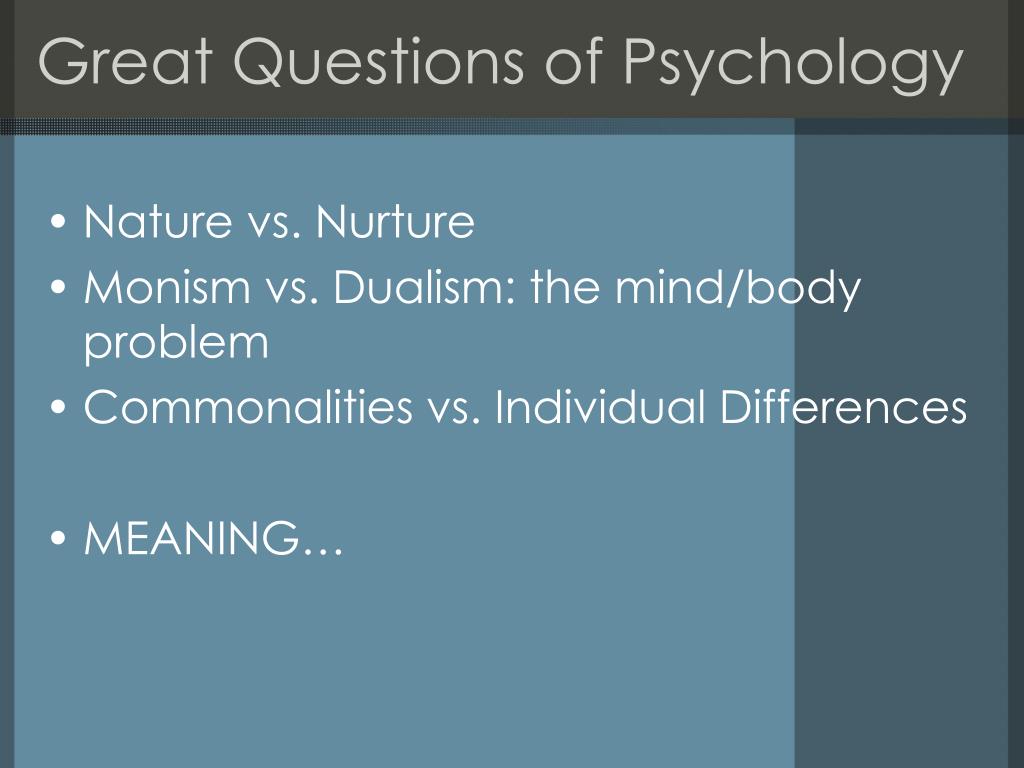 Great Questions of Psychology

• Nature vs. Nurture
• Monism vs. Dualism: the mind/body problem
• Commonalities vs. Individual Differences

• MEANING…